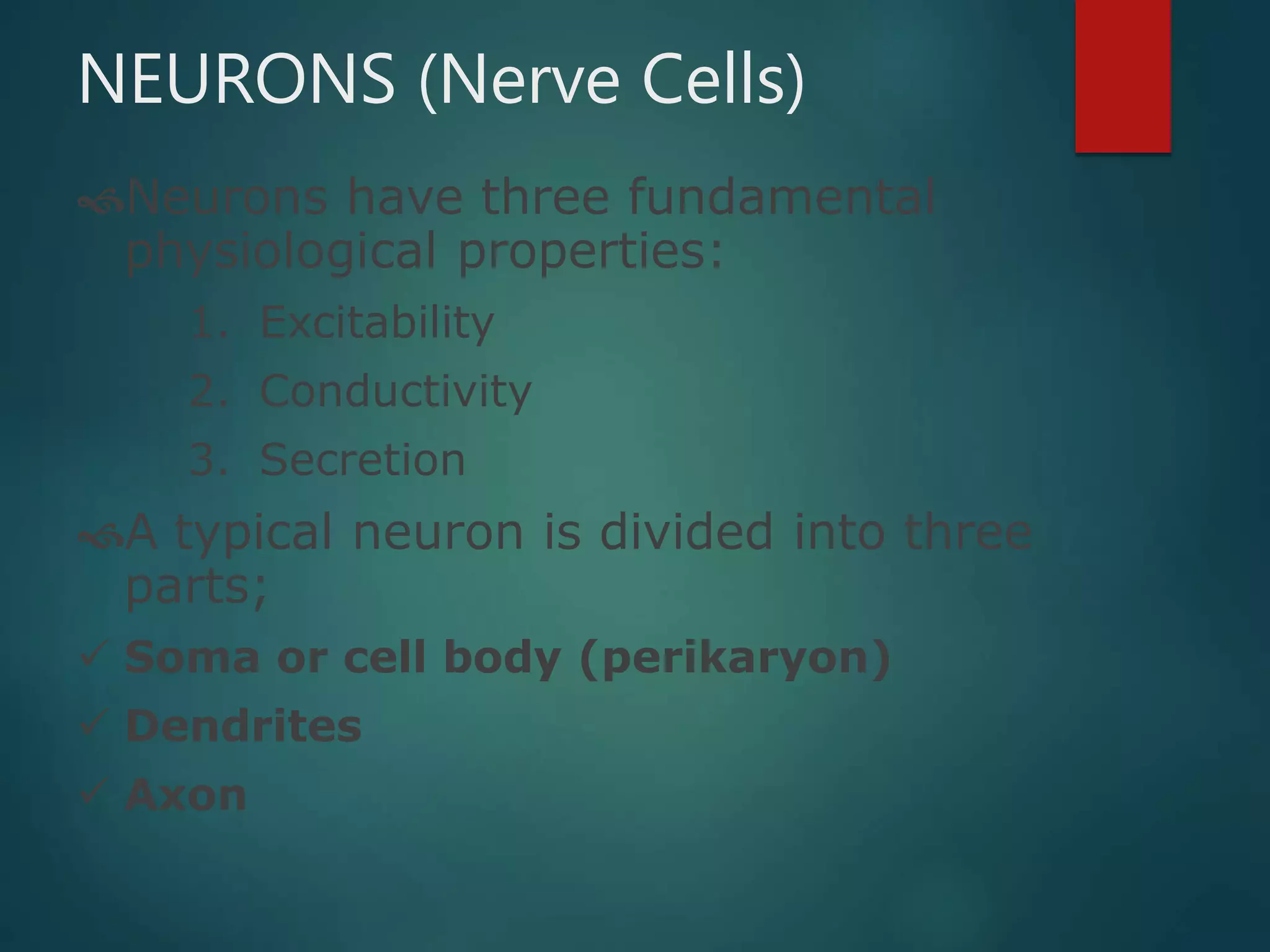 NEURONS (Nerve Cells)

Neurons have three fundamental physiological properties:

1. Excitability
2. Conductivity
3. Secretion

A typical neuron is divided into three parts;

✓ Soma or cell body (perikaryon)
✓ Dendrites
✓ Axon